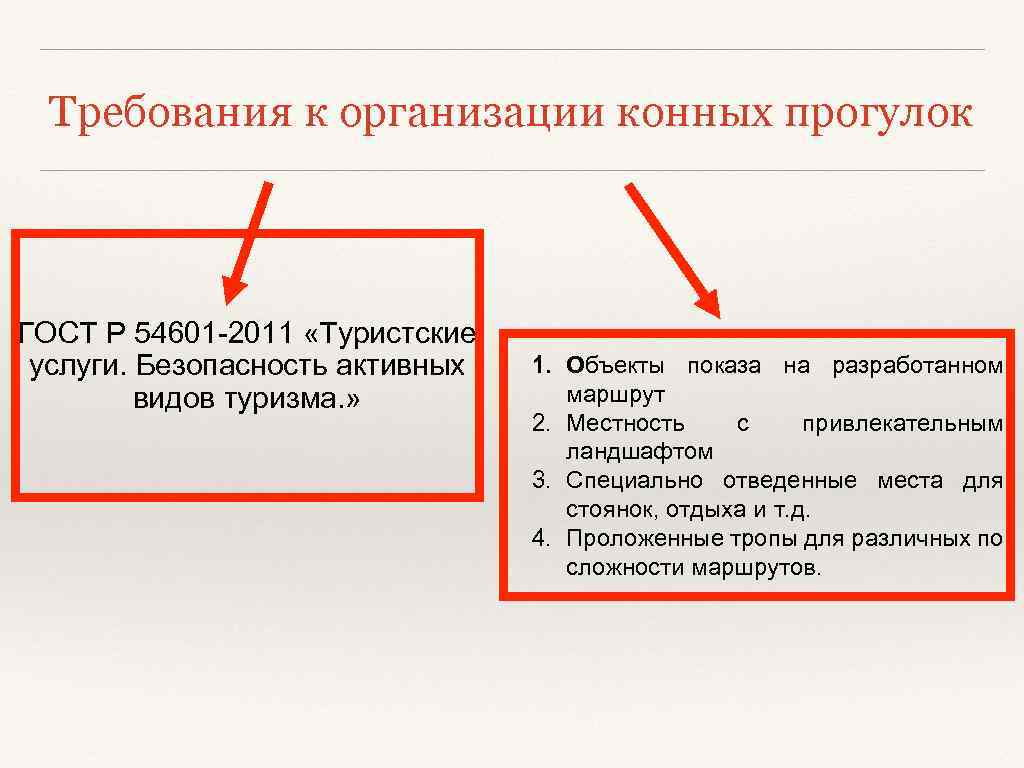 Требования к организации конных прогулок

ГОСТ Р 54601-2011 «Туристские услуги. Безопасность активных видов туризма.»

1. Объекты показа на разработанном маршрут
2. Местность с привлекательным ландшафтом
3. Специально отведенные места для стоянок, отдыха и т.д.
4. Проложенные тропы для различных по сложности маршрутов.